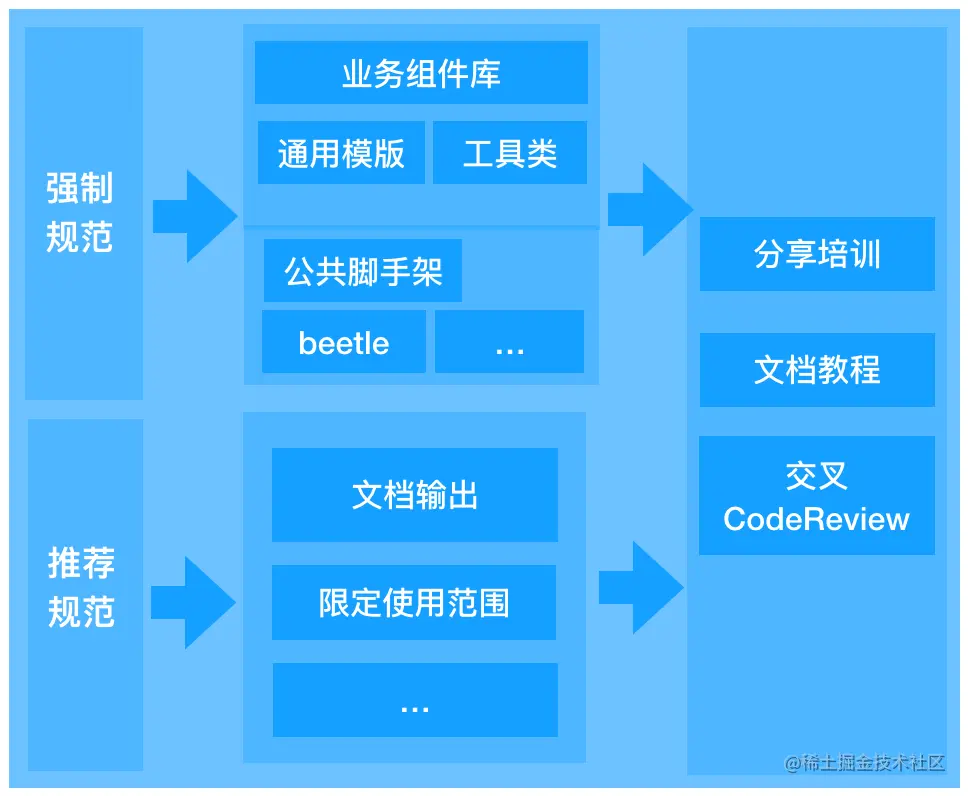 强制规范

业务组件库

通用模版

工具类

公共脚手架

beetle

...

推荐规范

文档输出

限定使用范围

...

分享培训

文档教程

交叉 CodeReview

@稀土掘金技术社区